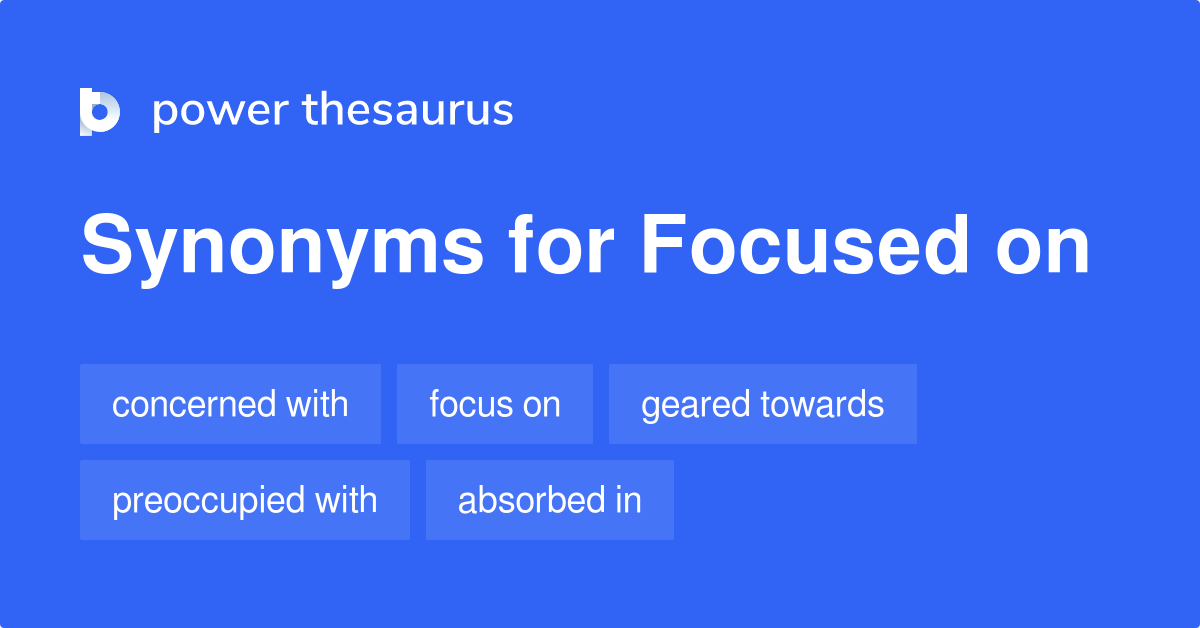 power thesaurus

Synonyms for Focused on

concerned with

focus on

geared towards

preoccupied with

absorbed in